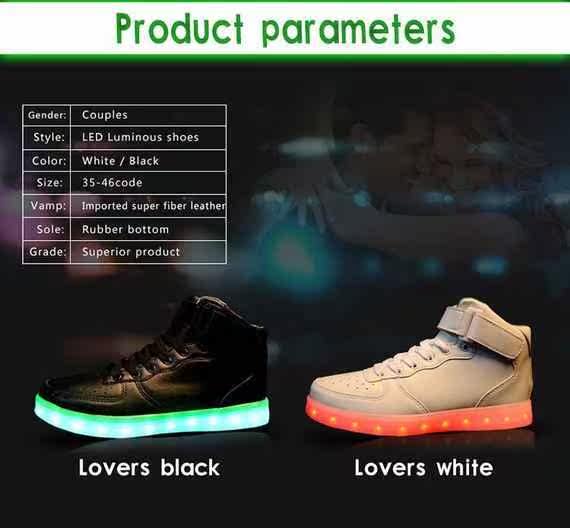 Product parameters

| Gender: | Couples |
|---|---|
| Style: | LED Luminous shoes |
| Color: | White / Black |
| Size: | 35-46code |
| Vamp: | Imported super fiber leather |
| Sole: | Rubber bottom |
| Grade: | Superior product |

Lovers black

Lovers white